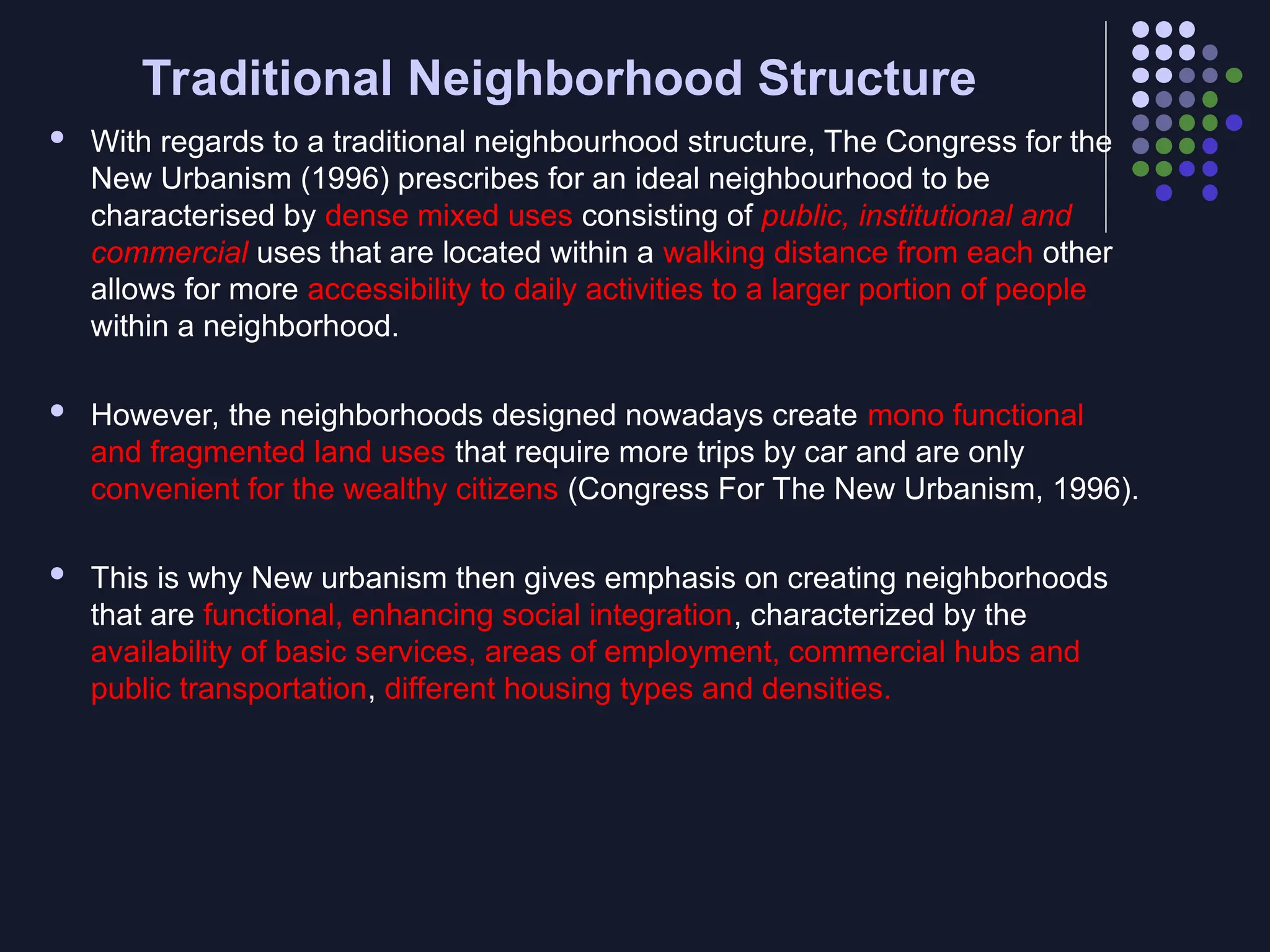 Traditional Neighborhood Structure

- With regards to a traditional neighbourhood structure, The Congress for the New Urbanism (1996) prescribes for an ideal neighbourhood to be characterised by dense mixed uses consisting of public, institutional and commercial uses that are located within a walking distance from each other allows for more accessibility to daily activities to a larger portion of people within a neighborhood.

- However, the neighborhoods designed nowadays create mono functional and fragmented land uses that require more trips by car and are only convenient for the wealthy citizens (Congress For The New Urbanism, 1996).

- This is why New urbanism then gives emphasis on creating neighborhoods that are functional, enhancing social integration, characterized by the availability of basic services, areas of employment, commercial hubs and public transportation, different housing types and densities.